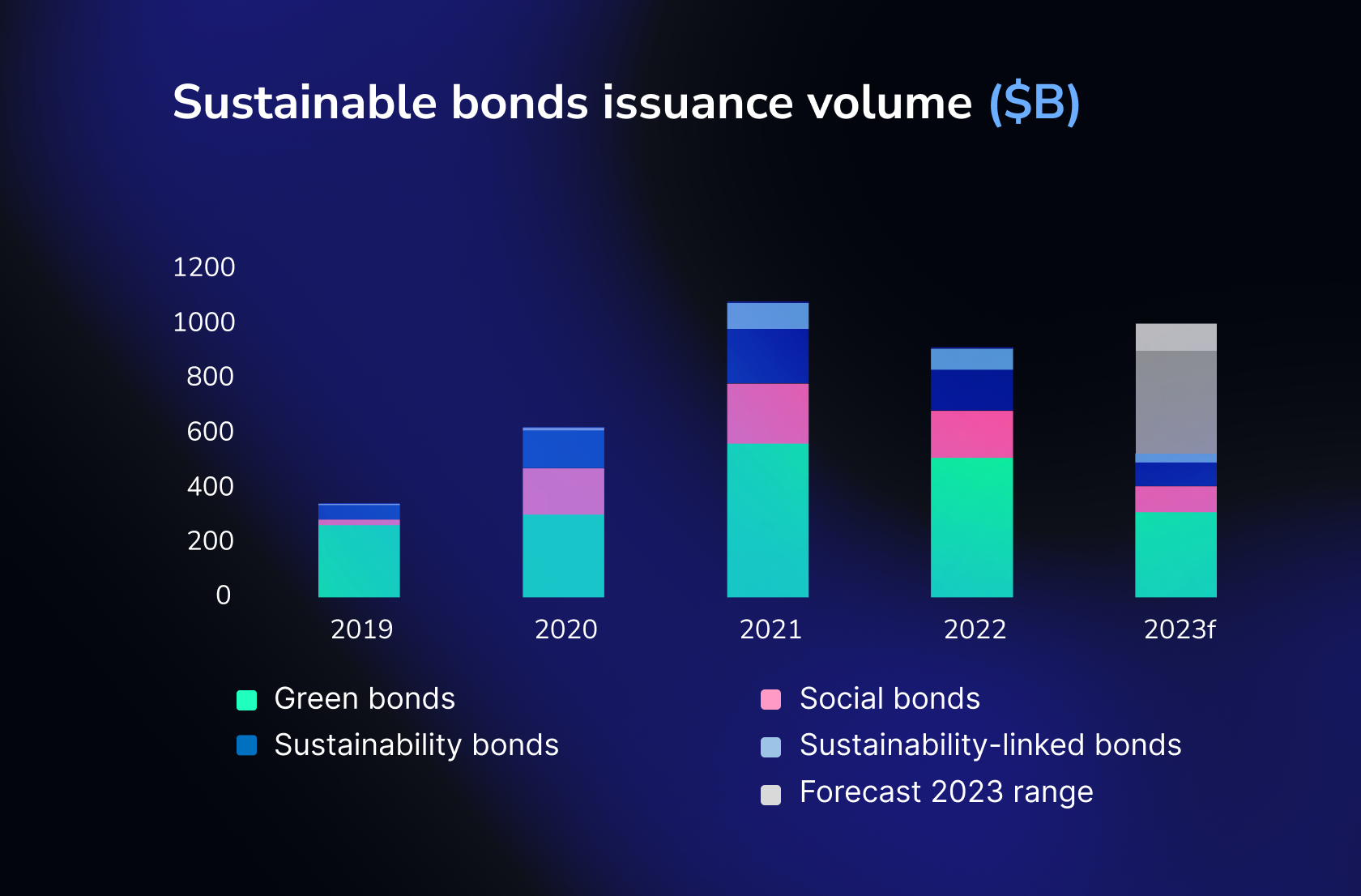 Sustainable bonds issuance volume ($B)

1200
1000
800
600
400
200
0

2019
2020
2021
2022
2023f

Green bonds
Sustainability bonds
Social bonds
Sustainability-linked bonds
Forecast 2023 range